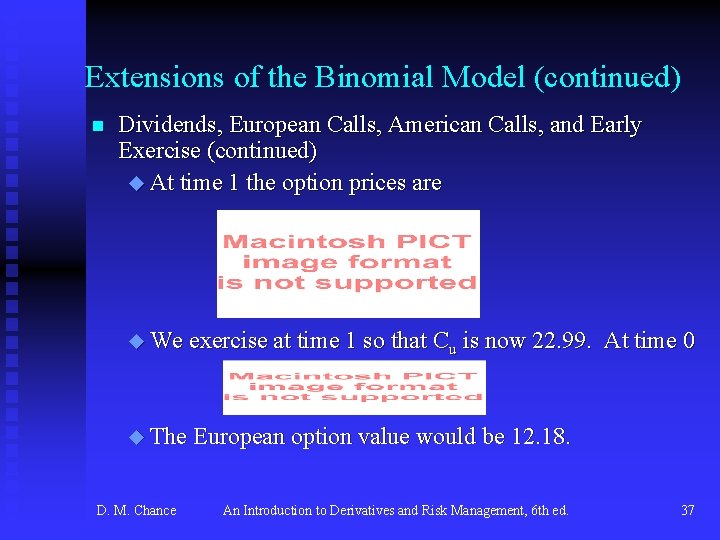 Extensions of the Binomial Model (continued)

Dividends, European Calls, American Calls, and Early Exercise (continued)

At time 1 the option prices are

Macintosh PICT image format is not supported

We exercise at time 1 so that $C_u$ is now 22.99. At time 0

Macintosh PICT image format is not supported

The European option value would be 12.18.

D. M. Chance An Introduction to Derivatives and Risk Management, 6th ed. 37